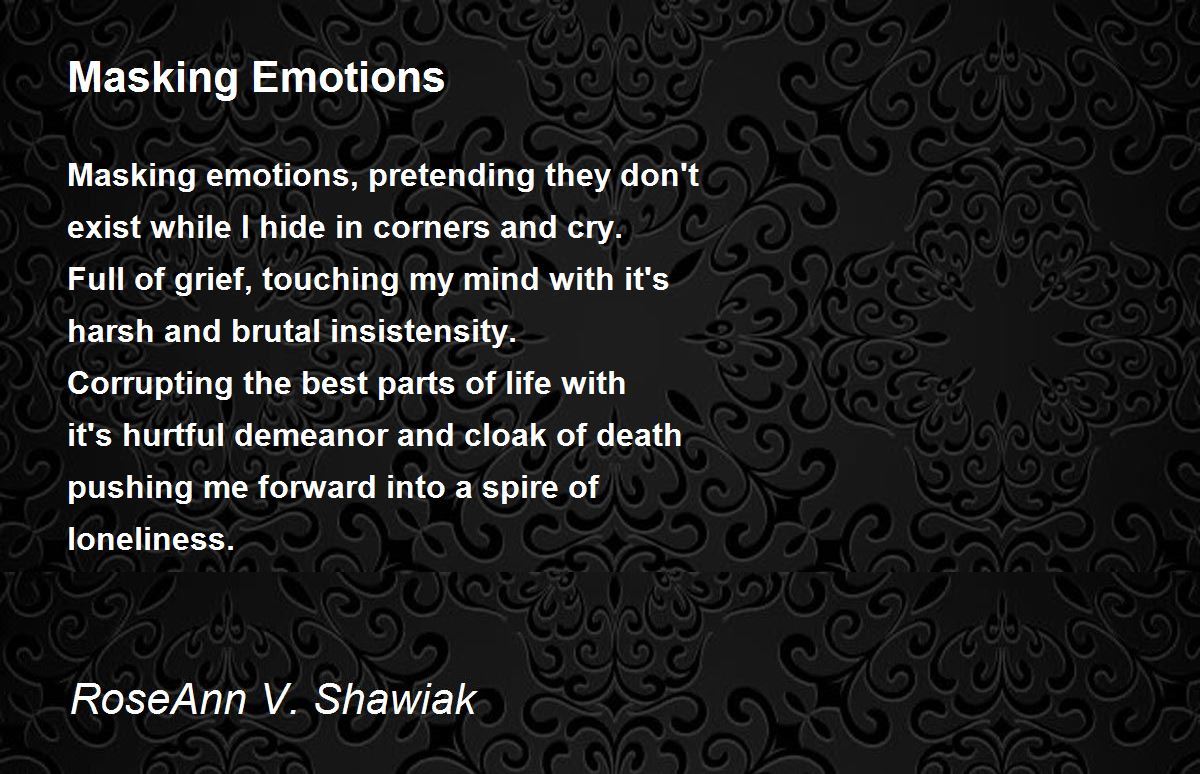 Masking Emotions

Masking emotions, pretending they don't
exist while I hide in corners and cry.
Full of grief, touching my mind with it's
harsh and brutal insistensity.
Corrupting the best parts of life with
it's hurtful demeanor and cloak of death
pushing me forward into a spire of
loneliness.

RoseAnn V. Shawiak